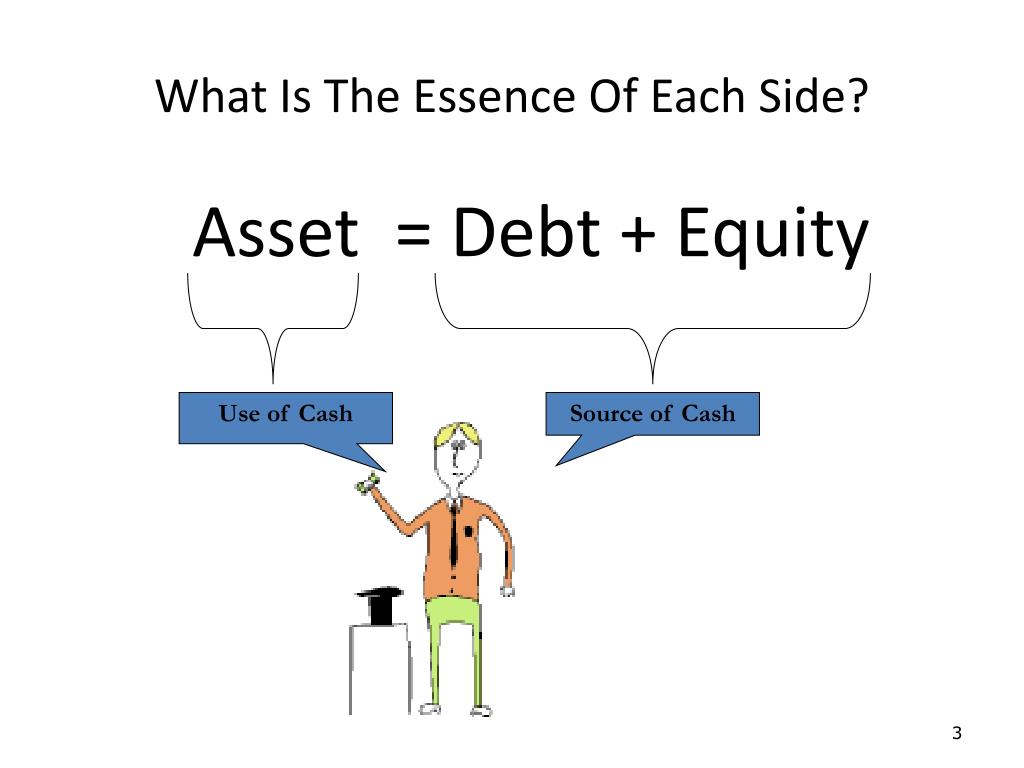 What Is The Essence Of Each Side?

Asset = Debt + Equity

Use of Cash

Source of Cash

3